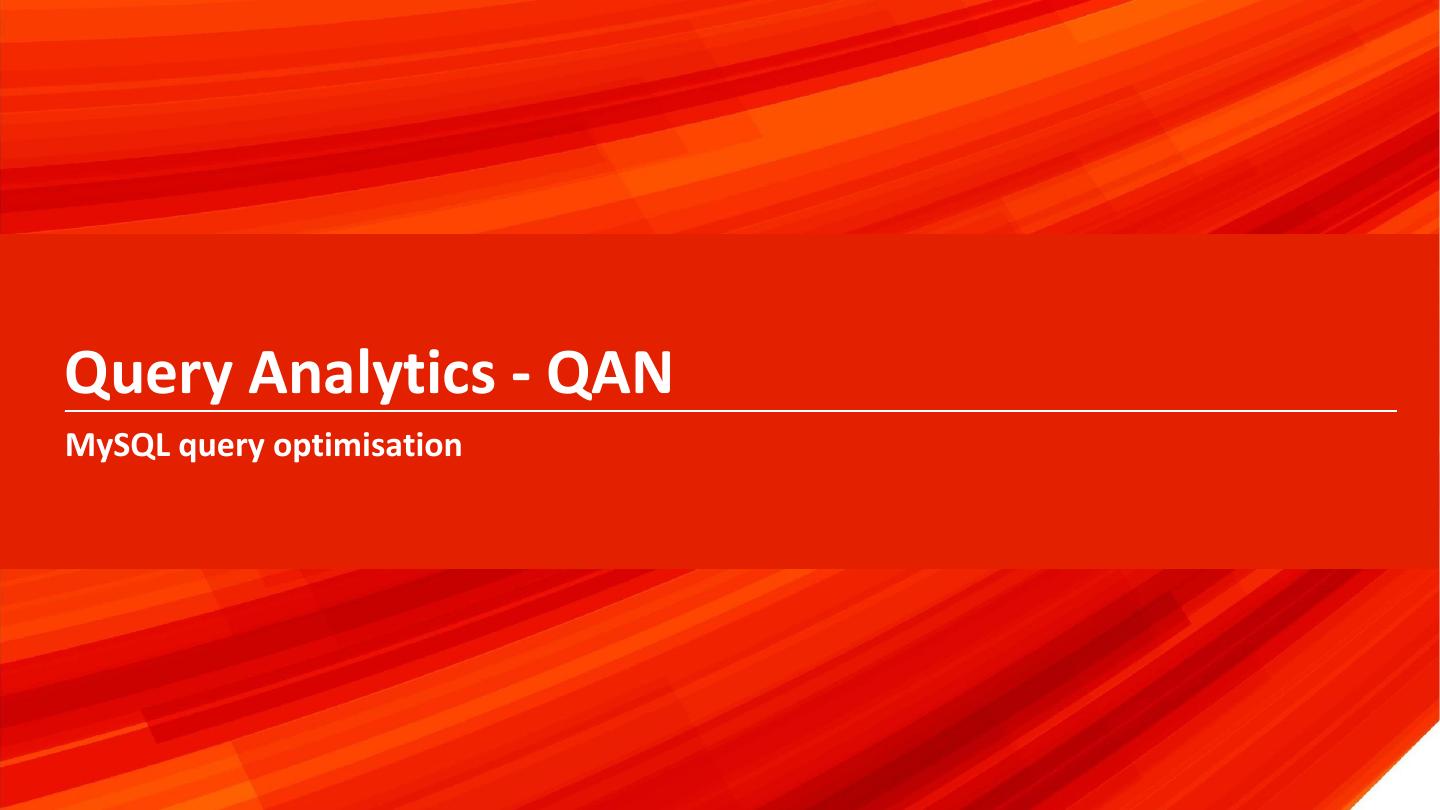 Query Analytics - QAN

MySQL query optimisation